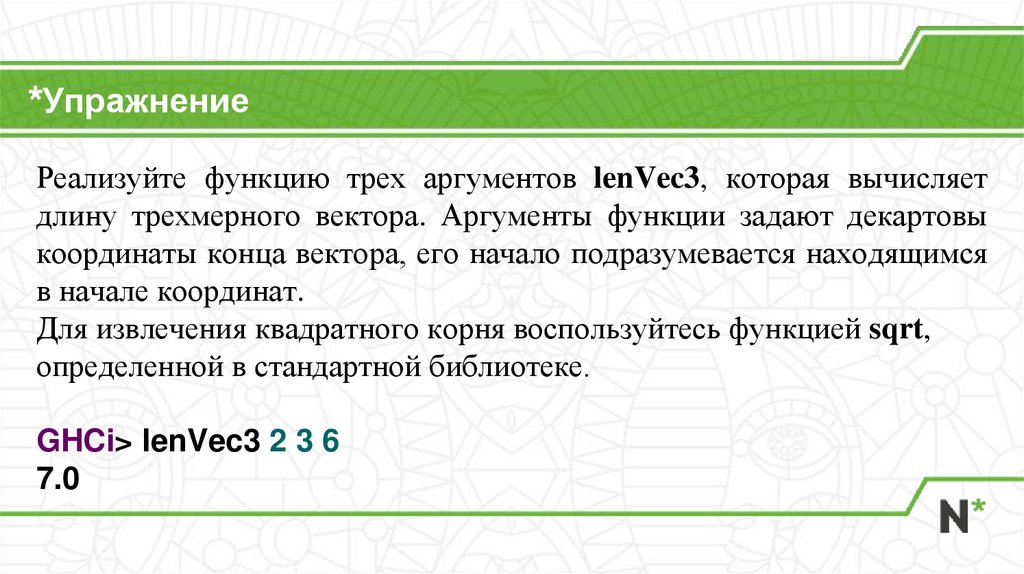 *Упражнение

Реализуйте функцию трех аргументов lenVec3, которая вычисляет длину трехмерного вектора. Аргументы функции задают декартовы координаты конца вектора, его начало подразумевается находящимся в начале координат.
Для извлечения квадратного корня воспользуйтесь функцией sqrt, определенной в стандартной библиотеке.

GHCi> lenVec3 2 3 6
7.0

N*